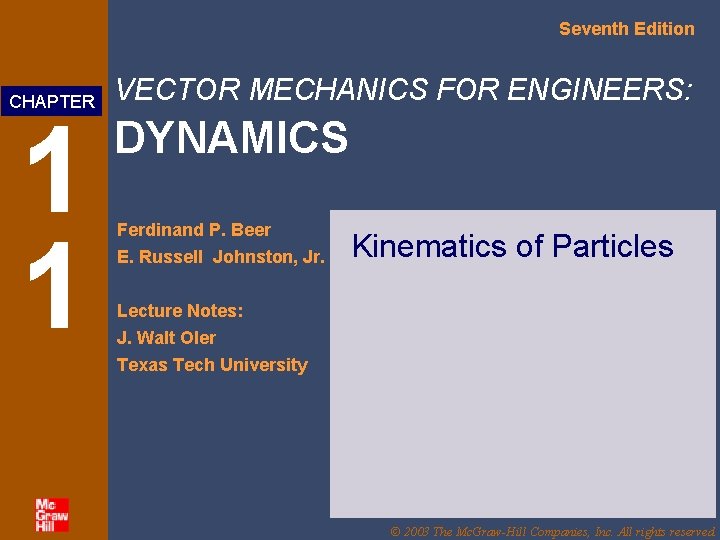 Seventh Edition

CHAPTER

11

VECTOR MECHANICS FOR ENGINEERS:

DYNAMICS

Ferdinand P. Beer
E. Russell Johnston, Jr.

Lecture Notes:
J. Walt Oler
Texas Tech University

Kinematics of Particles

Mc
Graw
Hill

© 2003 The McGraw-Hill Companies, Inc. All rights reserved.